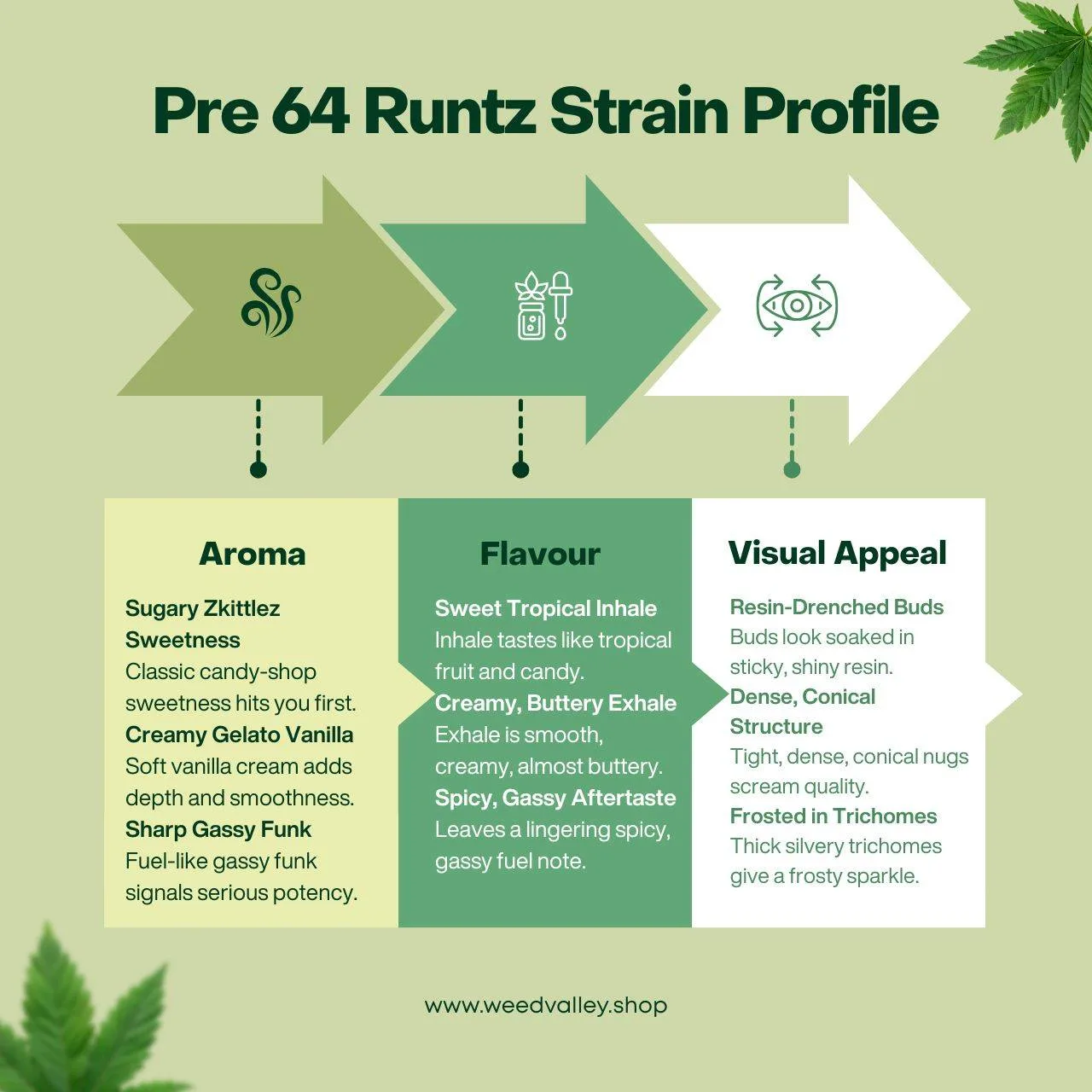 Pre 64 Runtz Strain Profile

Aroma

Sugary Zkittlez Sweetness
Classic candy-shop sweetness hits you first.
Creamy Gelato Vanilla
Soft vanilla cream adds depth and smoothness.
Sharp Gassy Funk
Fuel-like gassy funk signals serious potency.

Flavour

Sweet Tropical Inhale
Inhale tastes like tropical fruit and candy.
Creamy, Buttery Exhale
Exhale is smooth, creamy, almost buttery.
Spicy, Gassy Aftertaste
Leaves a lingering spicy, gassy fuel note.

Visual Appeal

Resin-Drenched Buds
Buds look soaked in sticky, shiny resin.
Dense, Conical Structure
Tight, dense, conical nugs scream quality.
Frosted in Trichomes
Thick silvery trichomes give a frosty sparkle.

www.weedvalley.shop